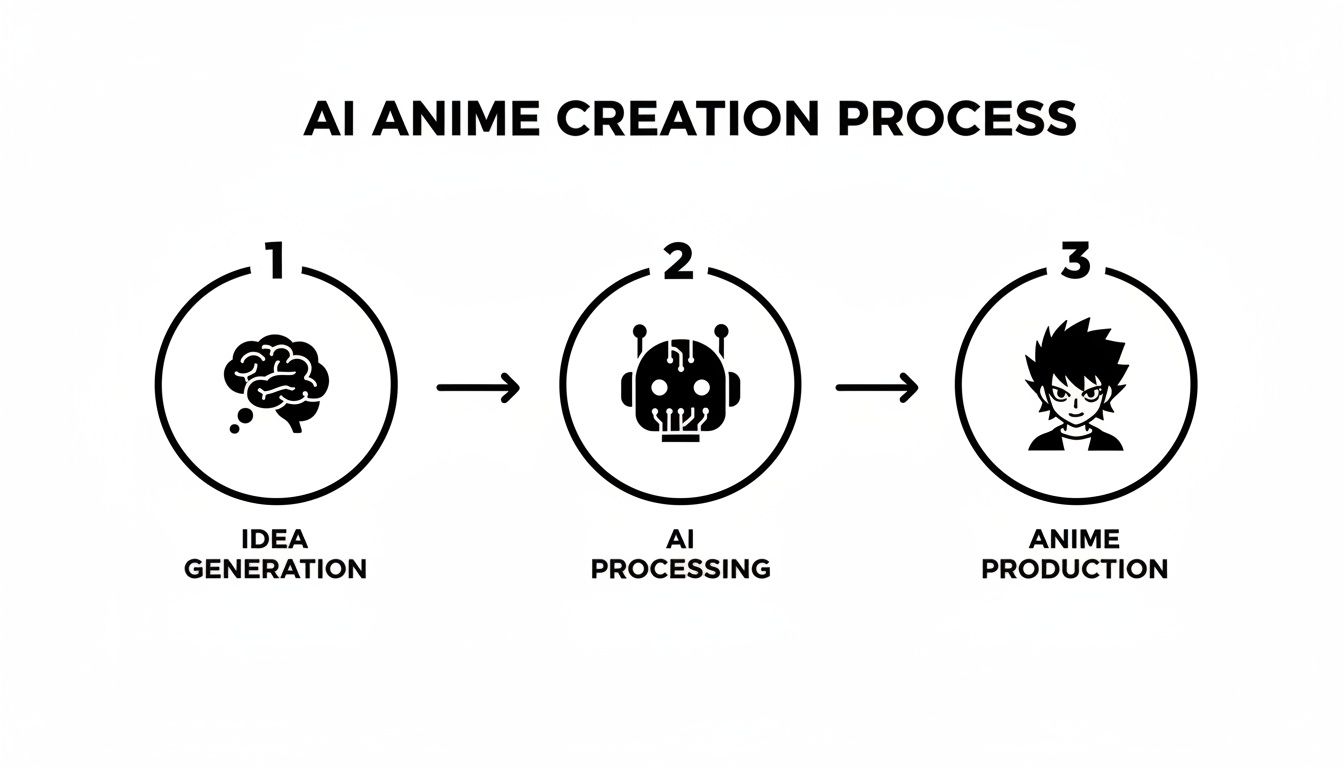 AI ANIME CREATION PROCESS

1

IDEA GENERATION

2

AI PROCESSING

3

ANIME PRODUCTION